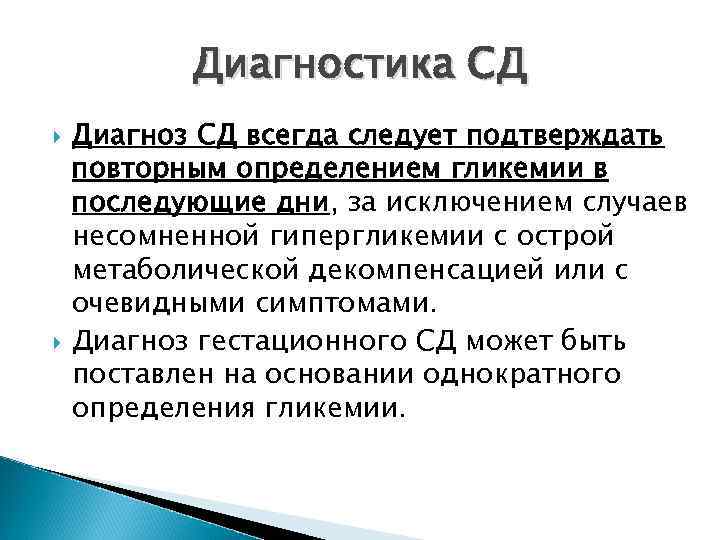 Диагностика СД

Диагноз СД всегда следует подтверждать повторным определением гликемии в последующие дни, за исключением случаев несомненной гипергликемии с острой метаболической декомпенсацией или с очевидными симптомами.

Диагноз гестационного СД может быть поставлен на основании однократного определения гликемии.